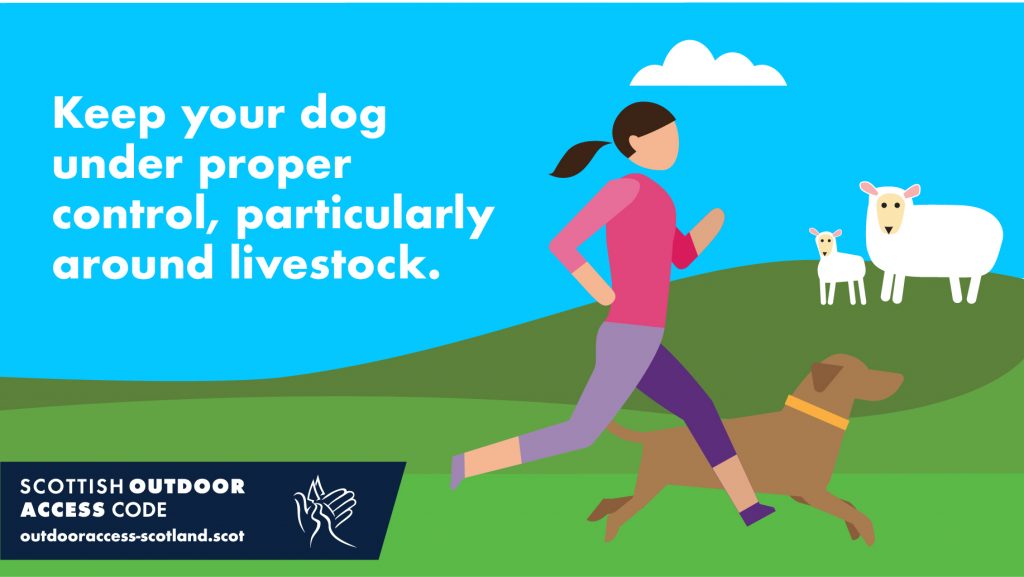 Keep your dog under proper control, particularly around livestock.

SCOTTISH OUTDOOR ACCESS CODE
outdooraccess-scotland.scot